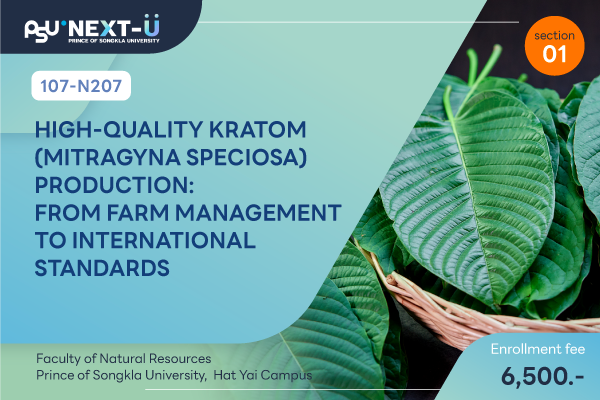 PSU NEXT-U
PRINCE OF SONGKLA UNIVERSITY

section
01

107-N207

HIGH-QUALITY KRATOM (MITRAGYNA SPECIOSA) PRODUCTION: FROM FARM MANAGEMENT TO INTERNATIONAL STANDARDS

Faculty of Natural Resources
Prince of Songkla University, Hat Yai Campus

Enrollment fee
6,500.-